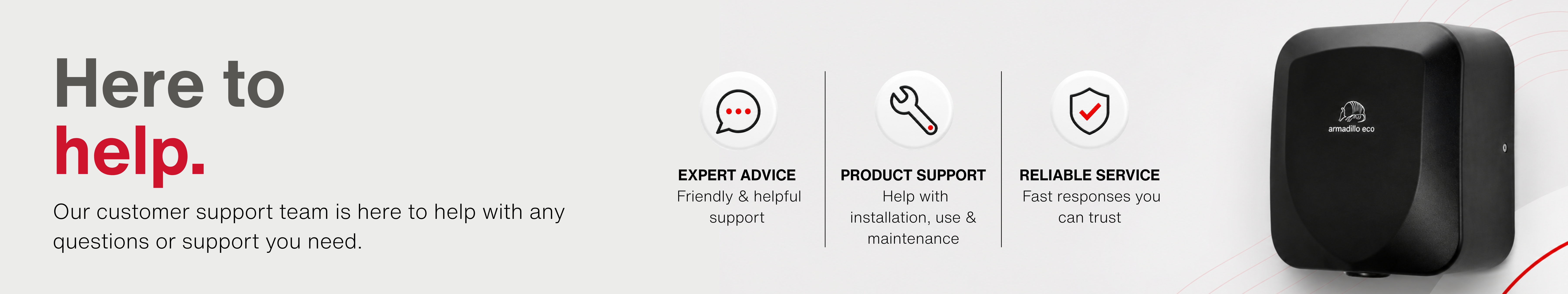 Here to
help.

Our customer support team is here to help with any questions or support you need.

EXPERT ADVICE
Friendly & helpful support

PRODUCT SUPPORT
Help with installation, use & maintenance

RELIABLE SERVICE
Fast responses you can trust

armadillo eco